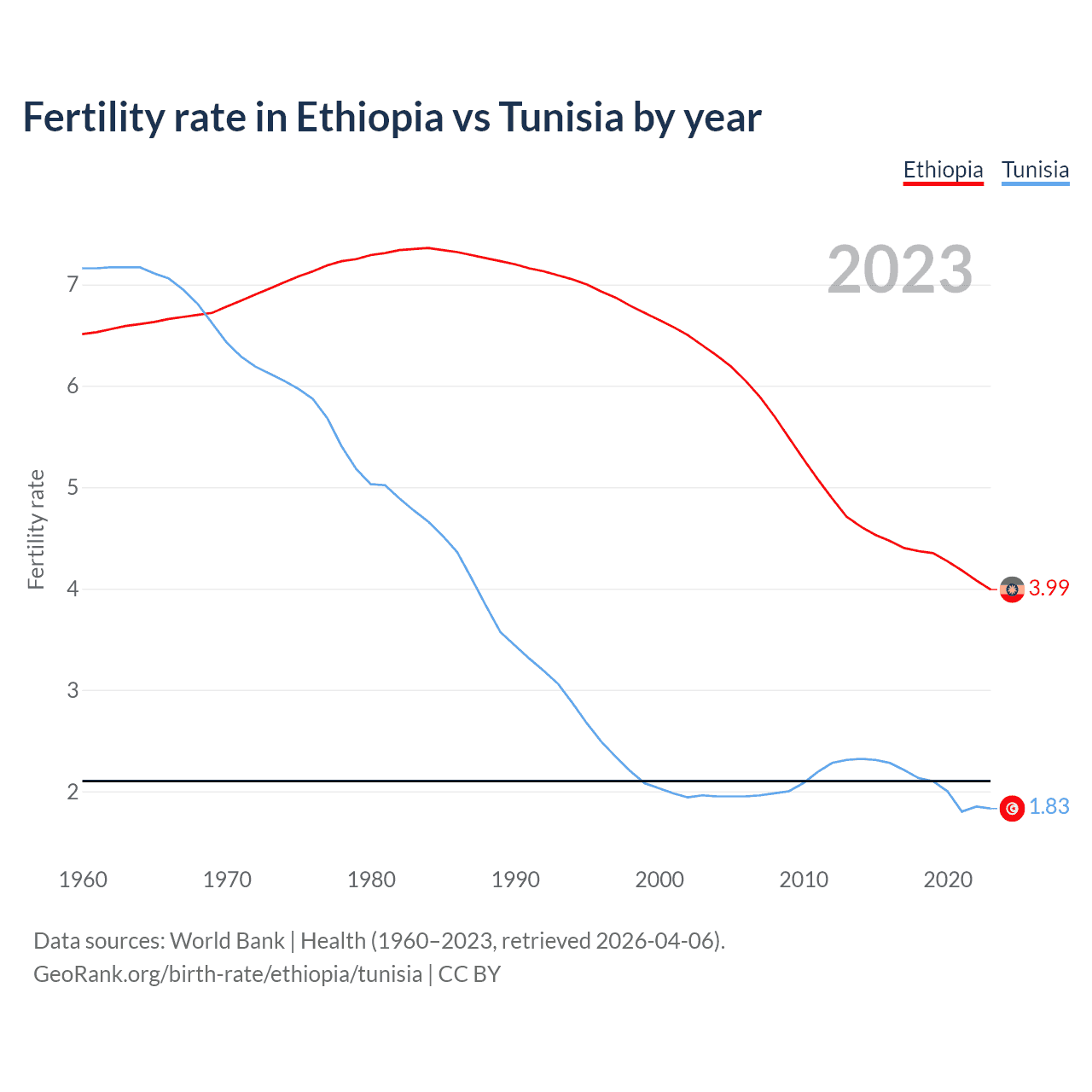 Fertility rate in Ethiopia vs Tunisia by year

Ethiopia Tunisia

2023

Fertility rate

7
6
5
4
3
2

3.99
1.83

1960 1970 1980 1990 2000 2010 2020

Data sources: World Bank | Health (1960–2023, retrieved 2026-04-06).
GeoRank.org/birth-rate/ethiopia/tunisia | CC BY